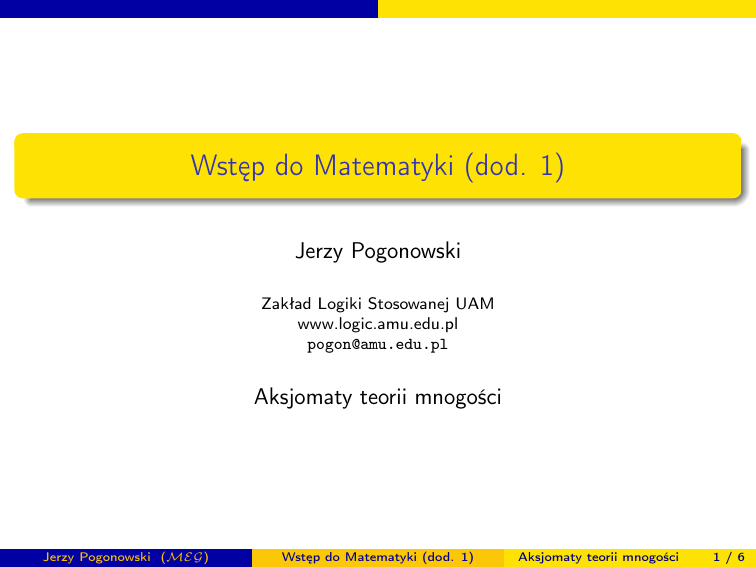 Wstęp do Matematyki (dod. 1)

Jerzy Pogonowski

Zakład Logiki Stosowanej UAM
www.logic.amu.edu.pl
pogon@amu.edu.pl

Aksjomaty teorii mnogości

Jerzy Pogonowski ($\mathcal{MEG}$) Wstęp do Matematyki (dod. 1) Aksjomaty teorii mnogości 1 / 6